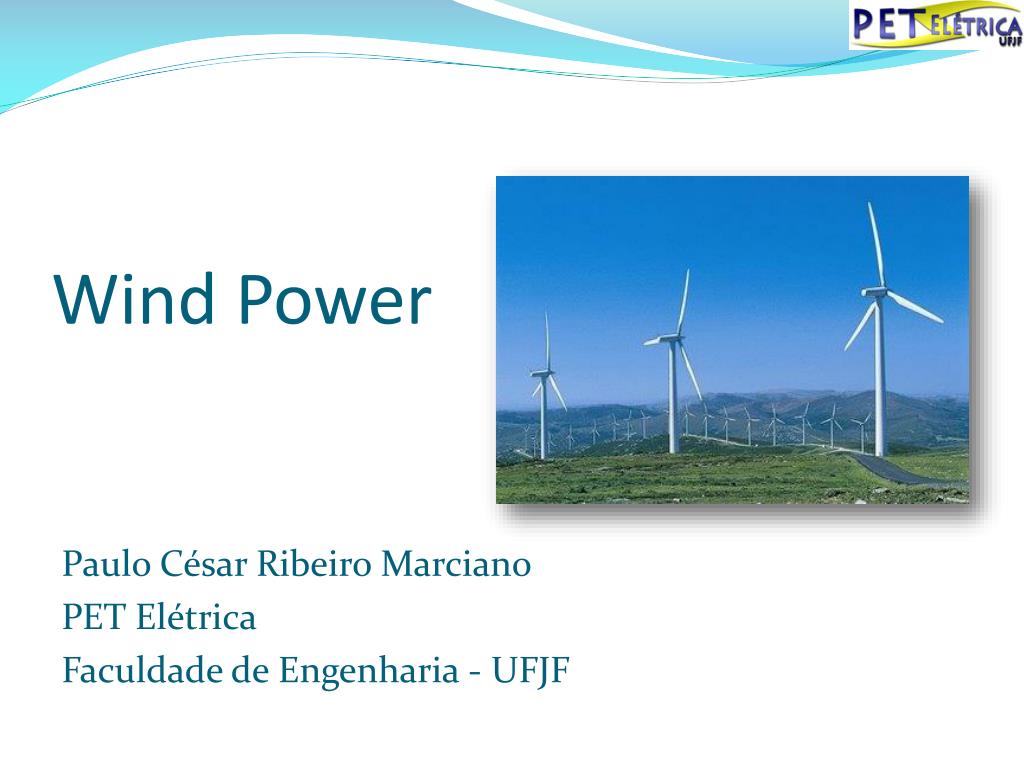 PET ELÉTRICA UFJF

Wind Power

Paulo César Ribeiro Marciano
PET Elétrica
Faculdade de Engenharia - UFJF